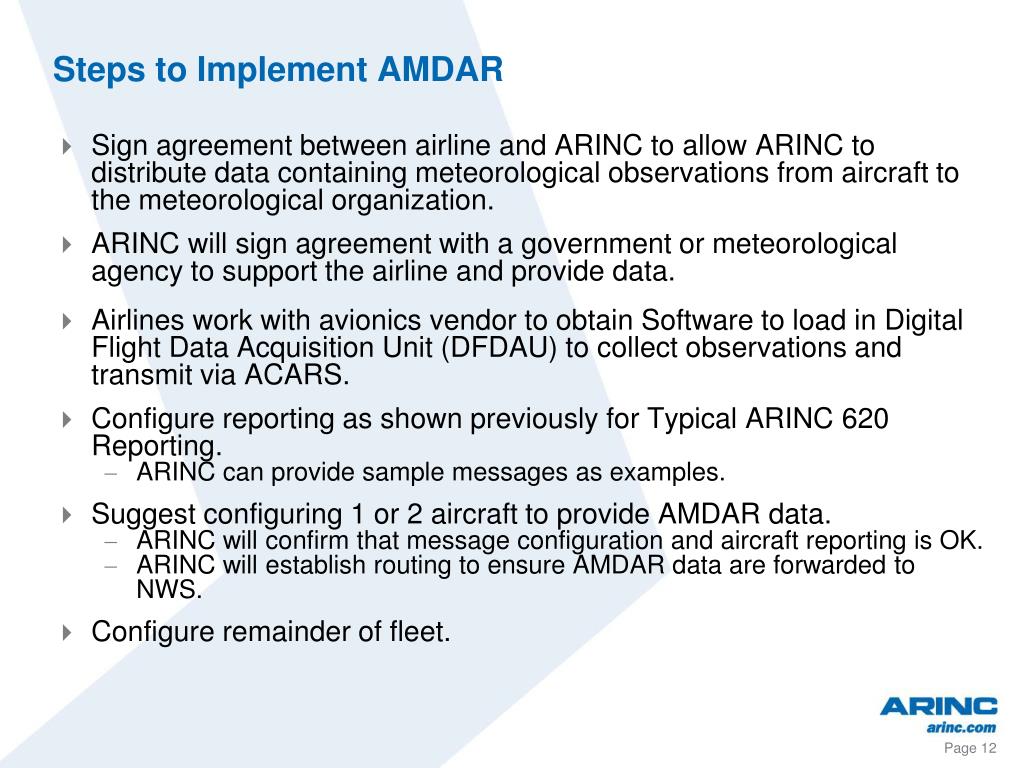 Steps to Implement AMDAR

Sign agreement between airline and ARINC to allow ARINC to distribute data containing meteorological observations from aircraft to the meteorological organization.

ARINC will sign agreement with a government or meteorological agency to support the airline and provide data.

Airlines work with avionics vendor to obtain Software to load in Digital Flight Data Acquisition Unit (DFDAU) to collect observations and transmit via ACARS.

Configure reporting as shown previously for Typical ARINC 620 Reporting.
– ARINC can provide sample messages as examples.

Suggest configuring 1 or 2 aircraft to provide AMDAR data.
– ARINC will confirm that message configuration and aircraft reporting is OK.
– ARINC will establish routing to ensure AMDAR data are forwarded to NWS.

Configure remainder of fleet.

ARINC
arinc.com

Page 12